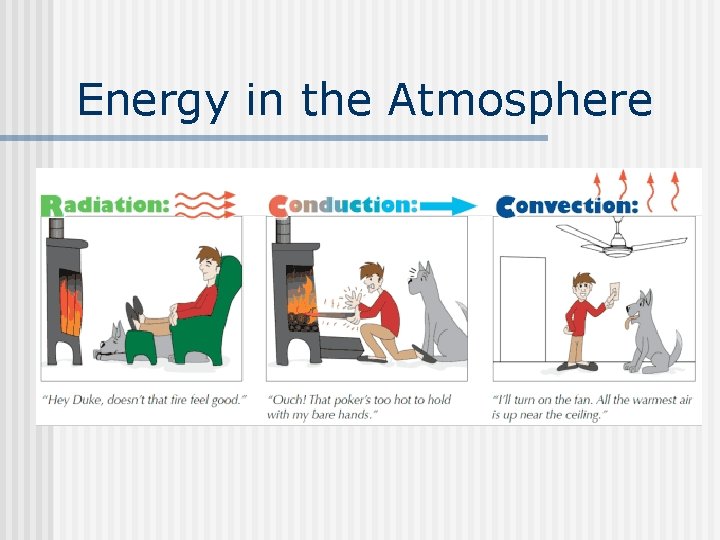 Energy in the Atmosphere

Radiation:

"Hey Duke, doesn't that fire feel good."

Conduction:

"Ouch! That poker's too hot to hold with my bare hands."

Convection:

"I'll turn on the fan. All the warmest air is up near the ceiling."